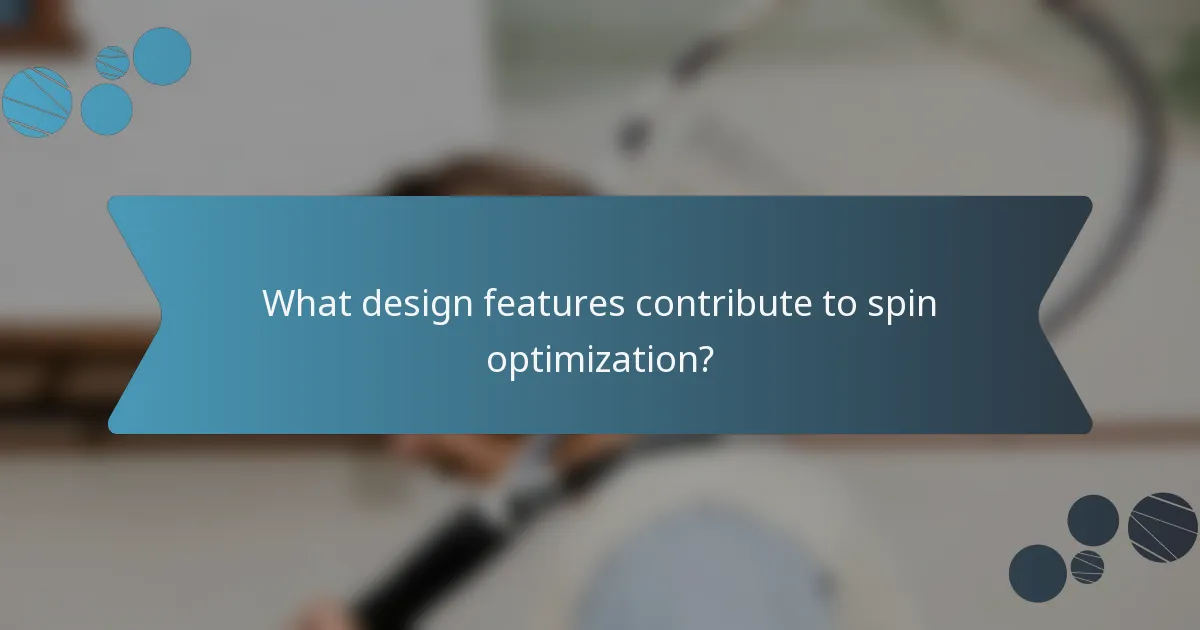 What design features contribute to spin optimization?